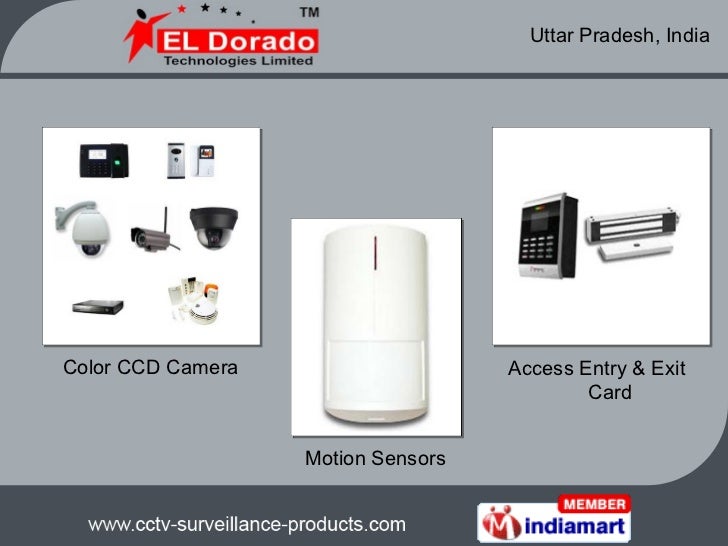 TM
EL Dorado
Technologies Limited

Uttar Pradesh, India

Color CCD Camera

Motion Sensors

Access Entry & Exit Card

www.cctv-surveillance-products.com

MEMBER
indiamart